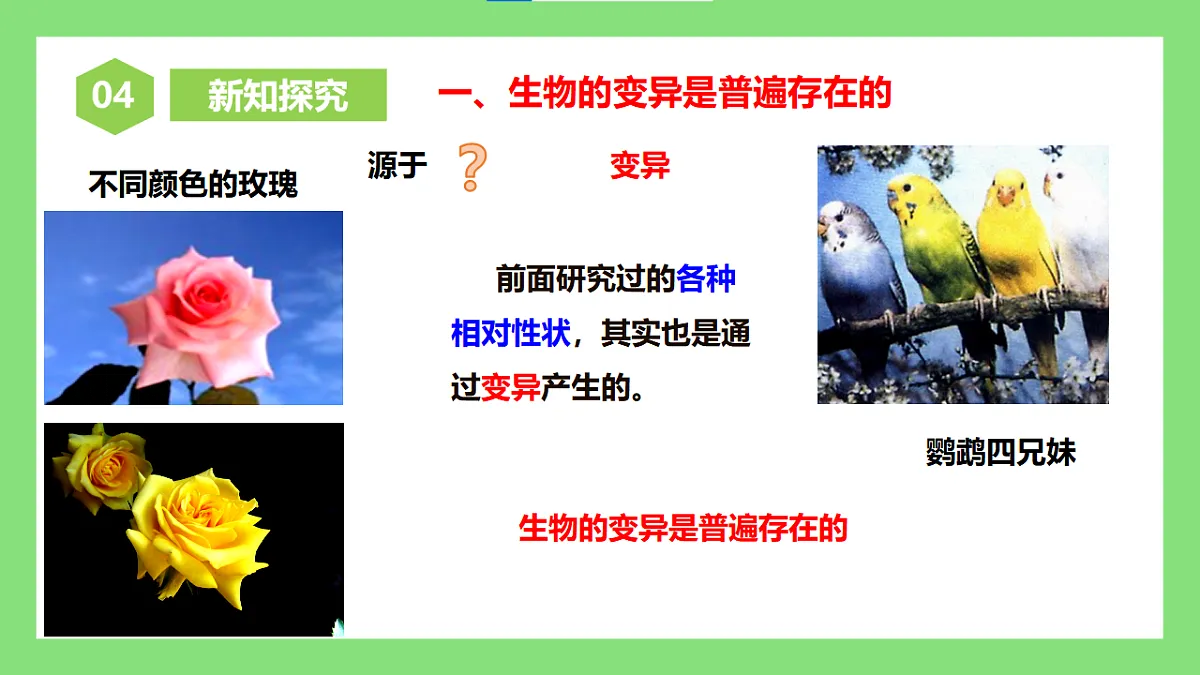 04 新知探究

一、生物的变异是普遍存在的

不同颜色的玫瑰

源于 ？ 变异

前面研究过的各种相对性状，其实也是通过变异产生的。

鹦鹉四兄妹

生物的变异是普遍存在的